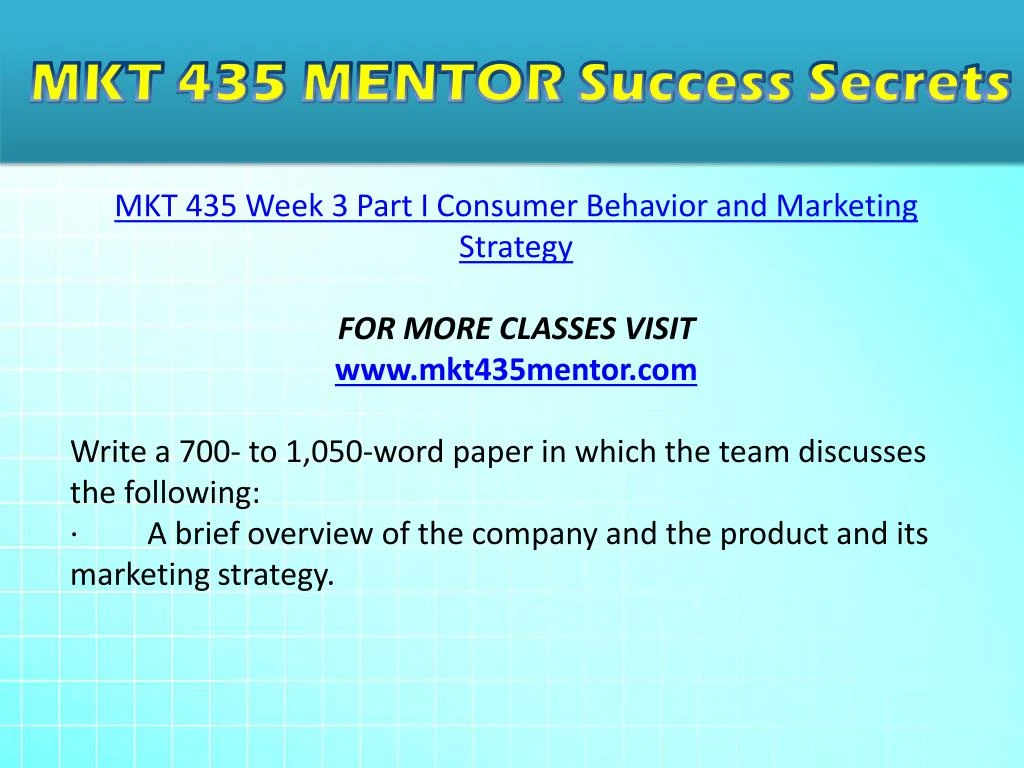 MKT 435 MENTOR Success Secrets

MKT 435 Week 3 Part I Consumer Behavior and Marketing Strategy

FOR MORE CLASSES VISIT
www.mkt435mentor.com

Write a 700- to 1,050-word paper in which the team discusses the following:
· A brief overview of the company and the product and its marketing strategy.